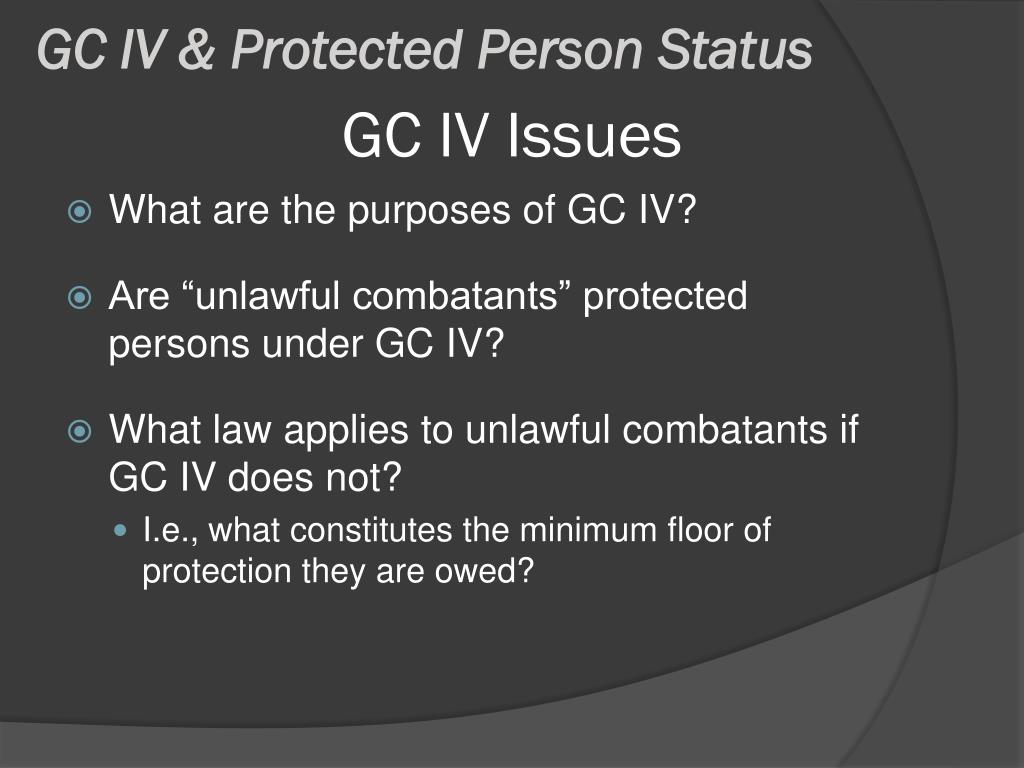 GC IV & Protected Person Status

GC IV Issues

What are the purposes of GC IV?

Are “unlawful combatants” protected persons under GC IV?

What law applies to unlawful combatants if GC IV does not?

I.e., what constitutes the minimum floor of protection they are owed?